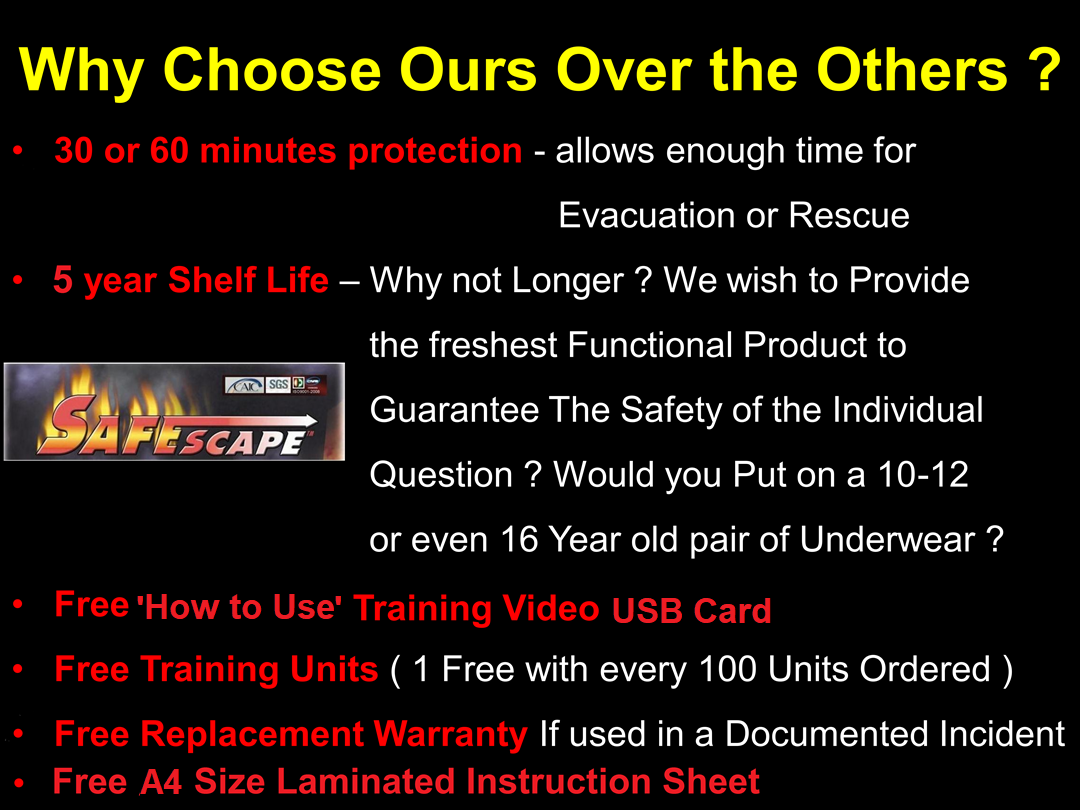 Why Choose Ours Over the Others ?

• 30 or 60 minutes protection - allows enough time for Evacuation or Rescue

• 5 year Shelf Life – Why not Longer ? We wish to Provide the freshest Functional Product to Guarantee The Safety of the Individual Question ? Would you Put on a 10-12 or even 16 Year old pair of Underwear ?

CAK SGS

SAFESCAPE

• Free 'How to Use' Training Video USB Card

• Free Training Units ( 1 Free with every 100 Units Ordered )

• Free Replacement Warranty If used in a Documented Incident

• Free A4 Size Laminated Instruction Sheet